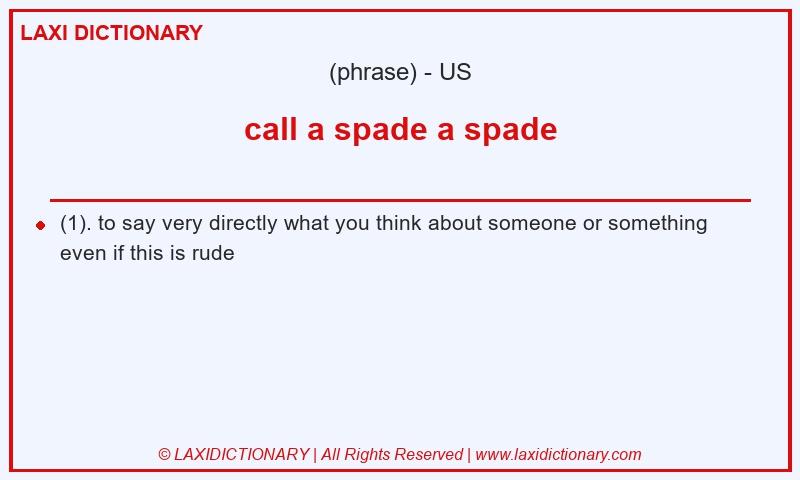 LAXI DICTIONARY

(phrase) - US

call a spade a spade

(1). to say very directly what you think about someone or something even if this is rude

© LAXIDICTIONARY | All Rights Reserved | www.laxidictionary.com